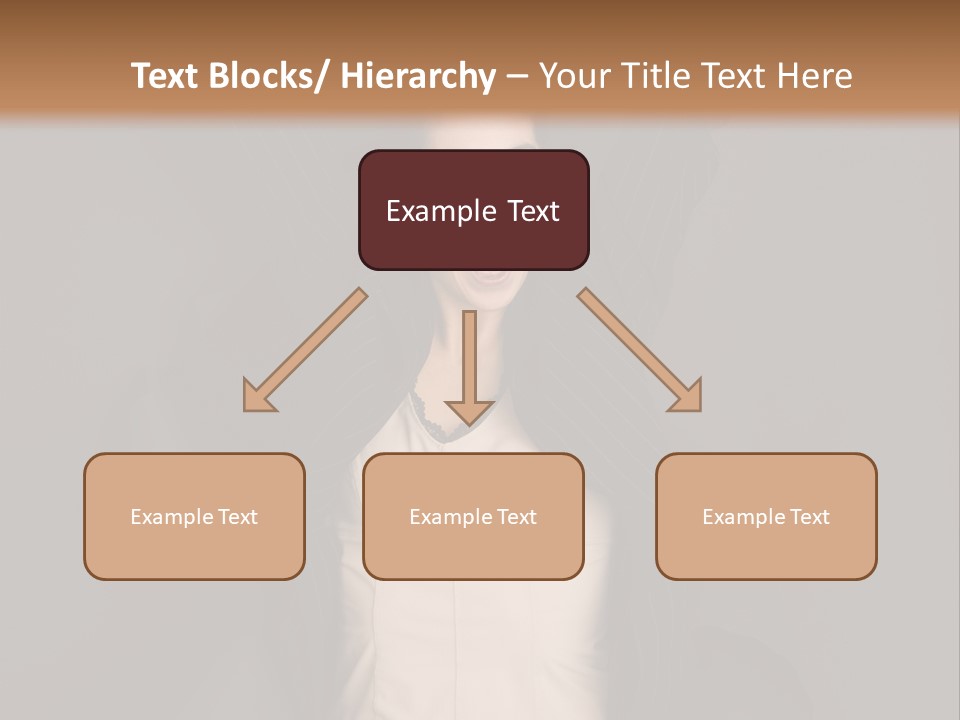 Text Blocks/ Hierarchy – Your Title Text Here

Example Text

Example Text

Example Text

Example Text